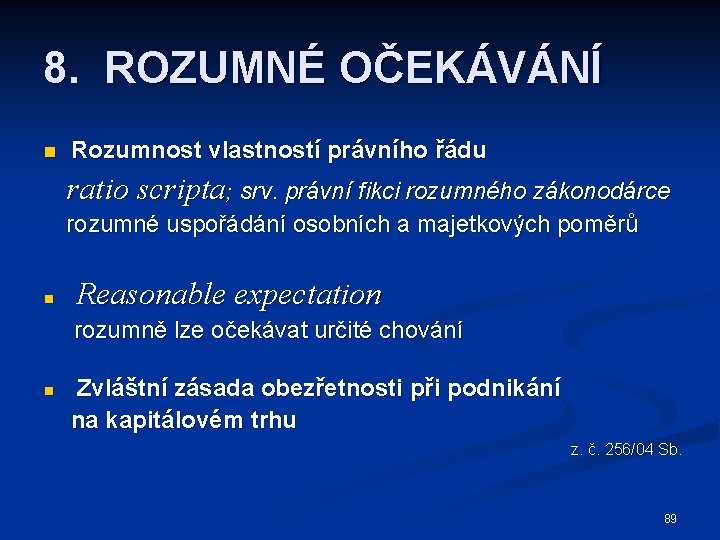 8. ROZUMNÉ OČEKÁVÁNÍ

Rozumnost vlastností právního řádu

ratio scripta; srv. právní fikci rozumného zákonodárce rozumné uspořádání osobních a majetkových poměrů

Reasonable expectation

rozumně lze očekávat určité chování

Zvláštní zásada obezřetnosti při podnikání na kapitálovém trhu

z. č. 256/04 Sb.

89